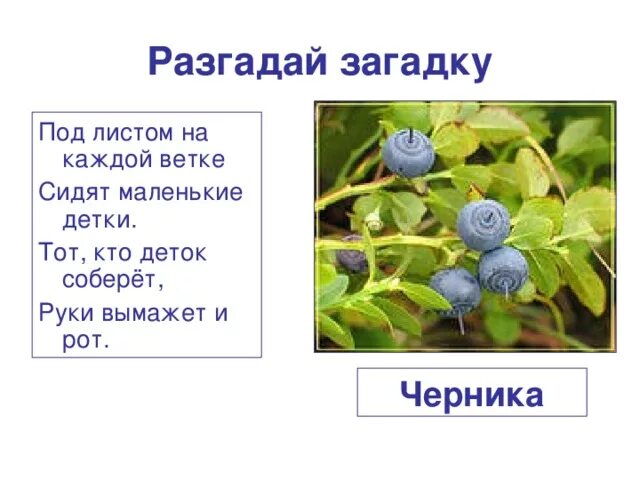 Разгадай загадку

Под листом на каждой ветке
Сидят маленькие детки.
Тот, кто деток соберёт,
Руки вымажет и рот.

Черника